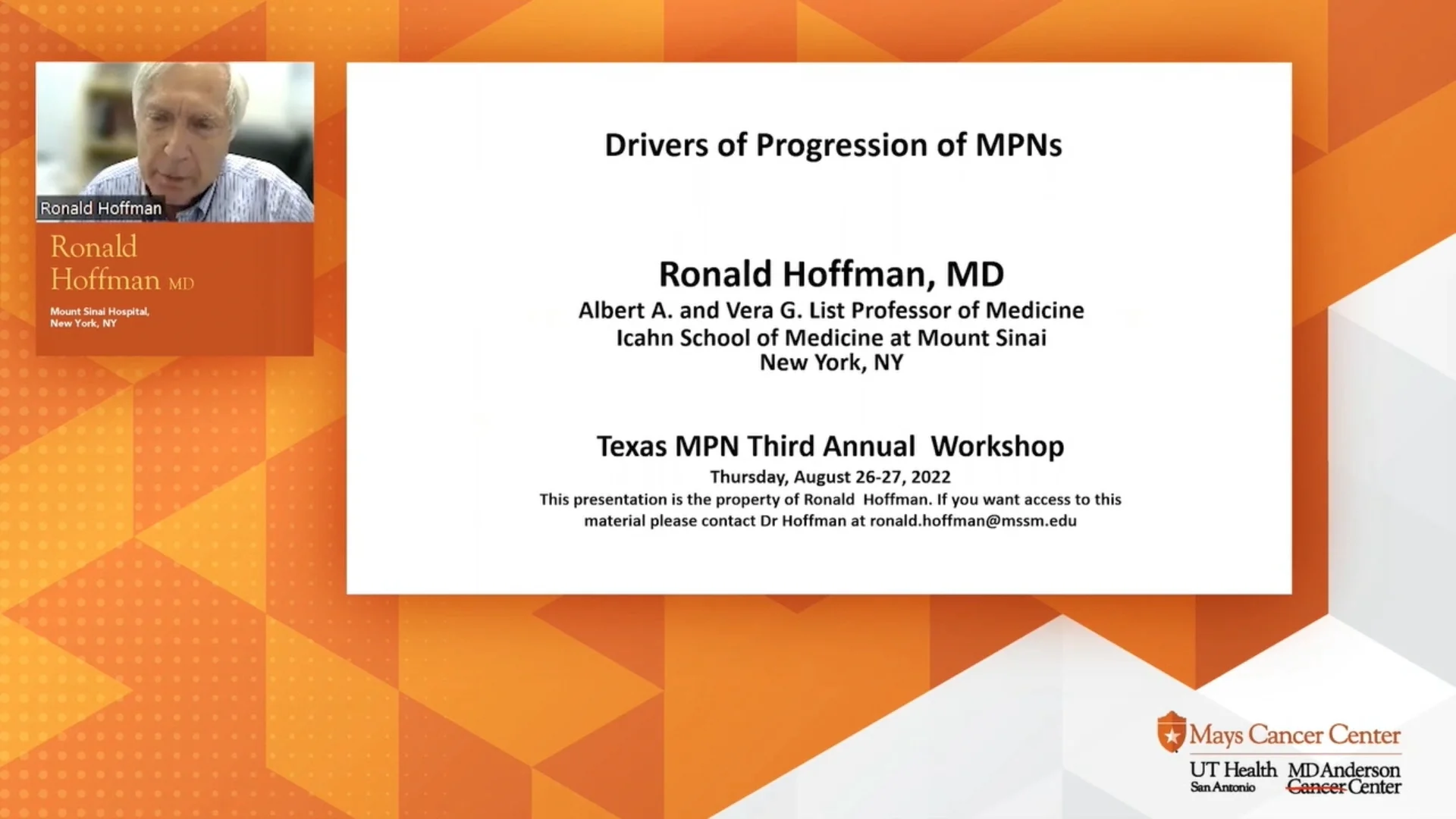 Ronald Hoffman

Ronald Hoffman MD

Mount Sinai Hospital, New York, NY

Drivers of Progression of MPNs

Ronald Hoffman, MD
Albert A. and Vera G. List Professor of Medicine
Icahn School of Medicine at Mount Sinai
New York, NY

Texas MPN Third Annual Workshop
Thursday, August 26-27, 2022
This presentation is the property of Ronald Hoffman. If you want access to this material please contact Dr Hoffman at ronald.hoffman@mssm.edu

Mays Cancer Center
UT Health San Antonio
MDAnderson Cancer Center